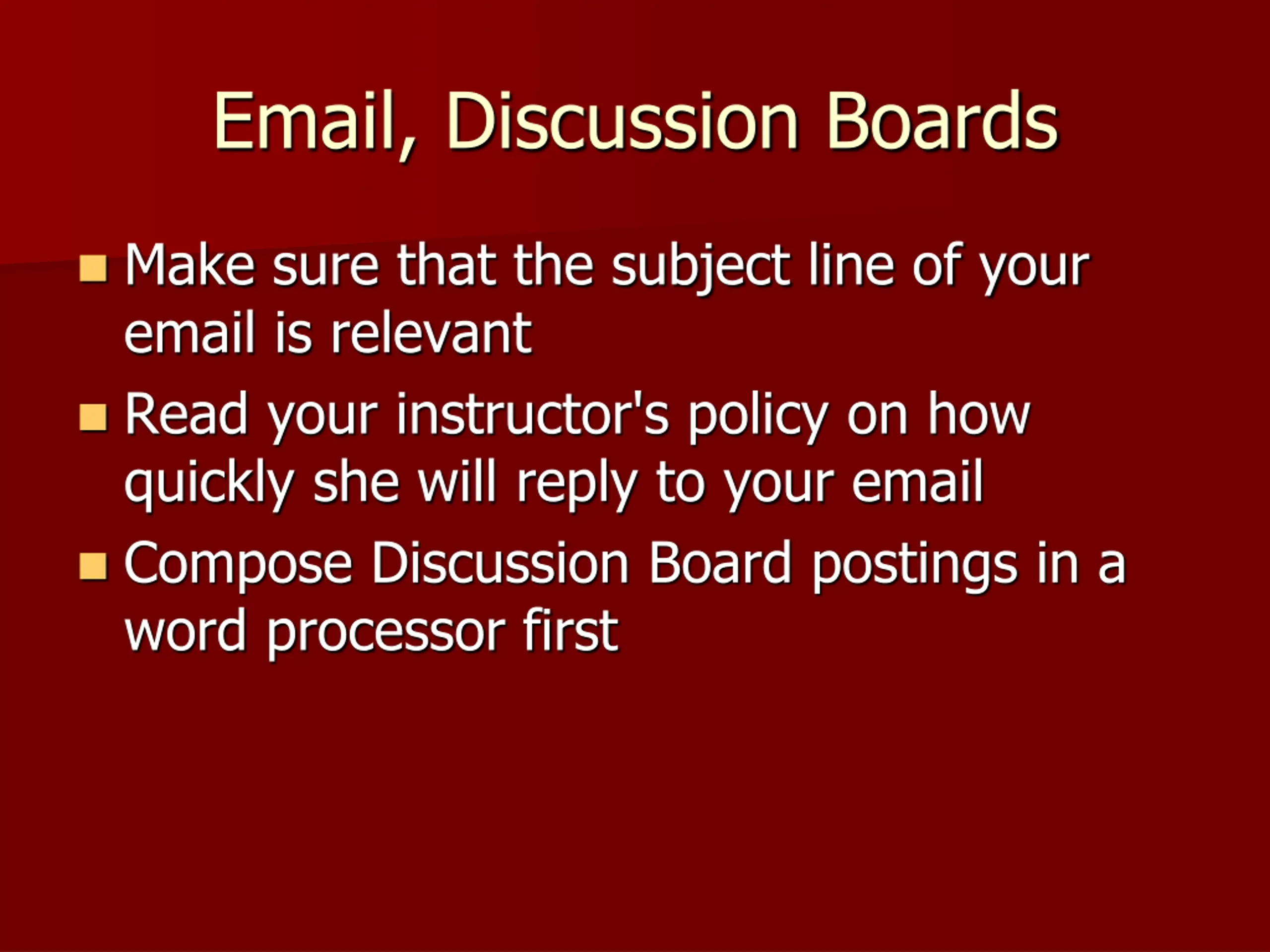 Email, Discussion Boards

- Make sure that the subject line of your email is relevant
- Read your instructor's policy on how quickly she will reply to your email
- Compose Discussion Board postings in a word processor first